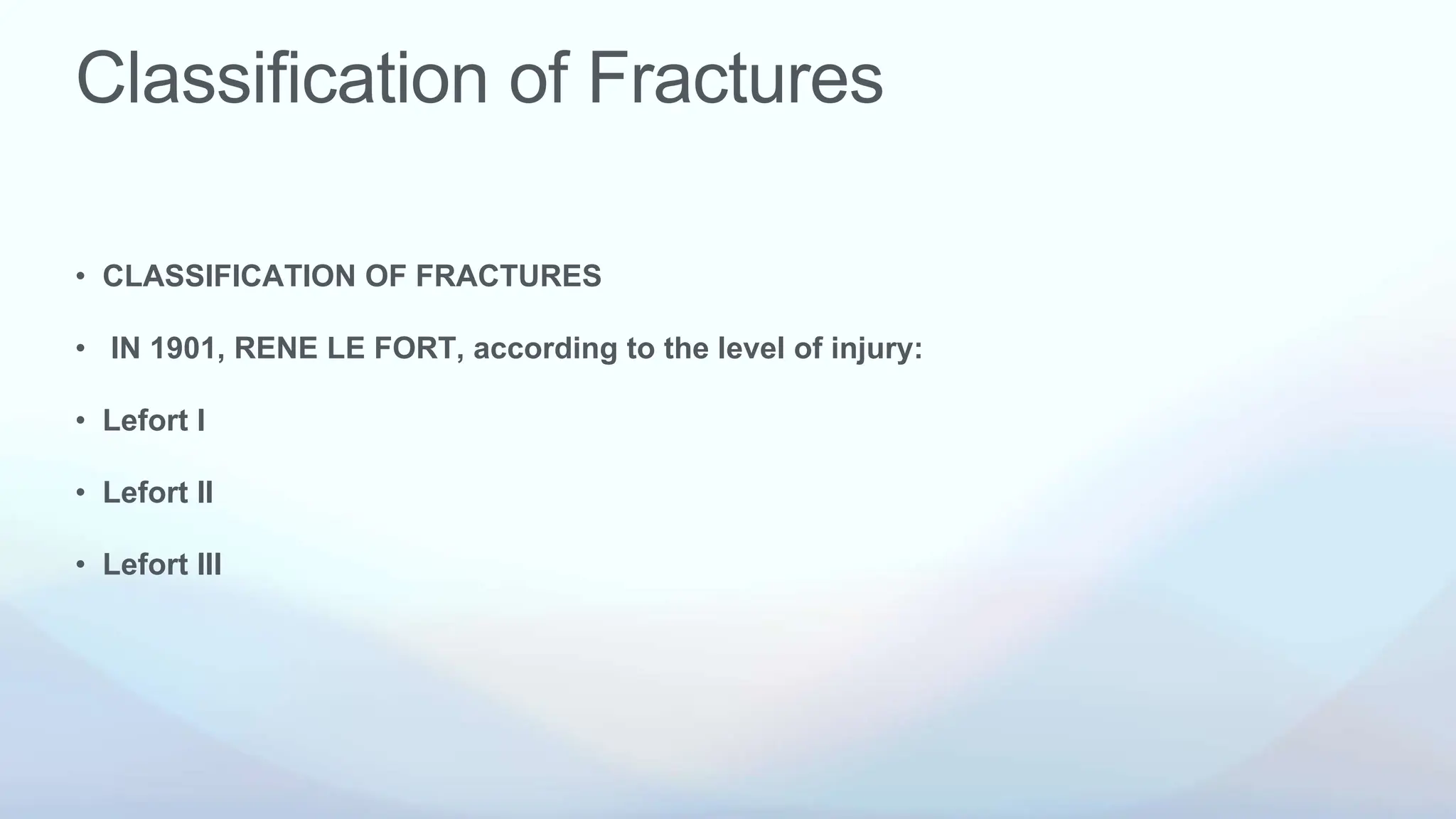 Classification of Fractures

• CLASSIFICATION OF FRACTURES

• IN 1901, RENE LE FORT, according to the level of injury:

• Lefort I

• Lefort II

• Lefort III